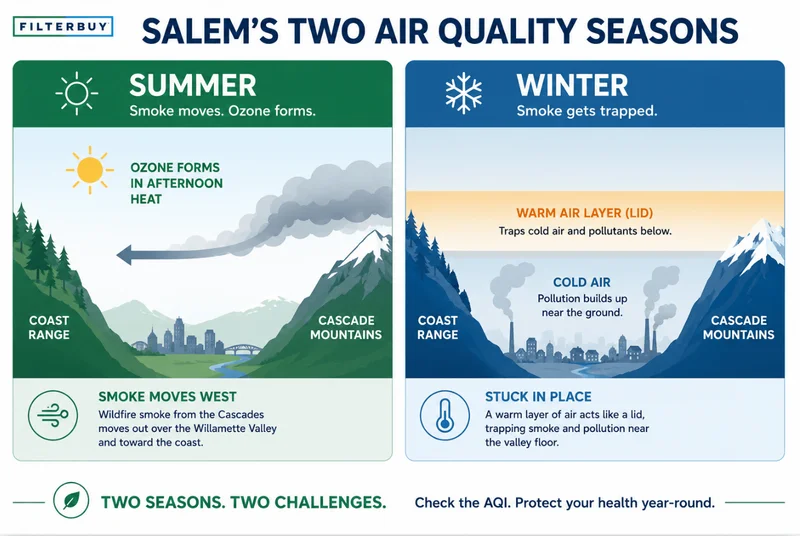 FILTERBUY

SALEM'S TWO AIR QUALITY SEASONS

SUMMER
Smoke moves. Ozone forms.

OZONE FORMS IN AFTERNOON HEAT

COAST RANGE

CASCADE MOUNTAINS

SMOKE MOVES WEST
Wildfire smoke from the Cascades moves out over the Willamette Valley and toward the coast.

WINTER
Smoke gets trapped.

WARM AIR LAYER (LID)
Traps cold air and pollutants below.

COLD AIR
Pollution builds up near the ground.

COAST RANGE

CASCADE MOUNTAINS

STUCK IN PLACE
A warm layer of air acts like a lid, trapping smoke and pollution near the valley floor.

TWO SEASONS. TWO CHALLENGES.

Check the AQI. Protect your health year-round.